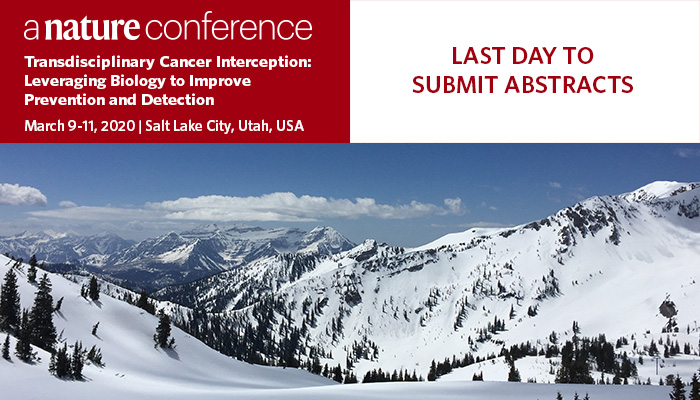 a nature conference

Transdisciplinary Cancer Interception: Leveraging Biology to Improve Prevention and Detection

March 9-11, 2020 | Salt Lake City, Utah, USA

LAST DAY TO SUBMIT ABSTRACTS